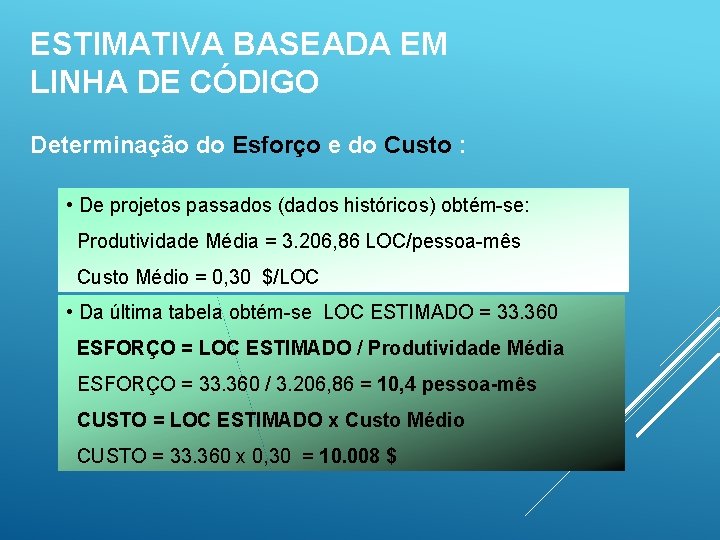 ESTIMATIVA BASEADA EM LINHA DE CÓDIGO

Determinação do Esforço e do Custo :

• De projetos passados (dados históricos) obtém-se:

Produtividade Média = 3.206,86 LOC/pessoa-mês

Custo Médio = 0,30 $/LOC

• Da última tabela obtém-se LOC ESTIMADO = 33.360

ESFORÇO = LOC ESTIMADO / Produtividade Média

ESFORÇO = 33.360 / 3.206,86 = 10,4 pessoa-mês

CUSTO = LOC ESTIMADO x Custo Médio

CUSTO = 33.360 x 0,30 = 10.008 $